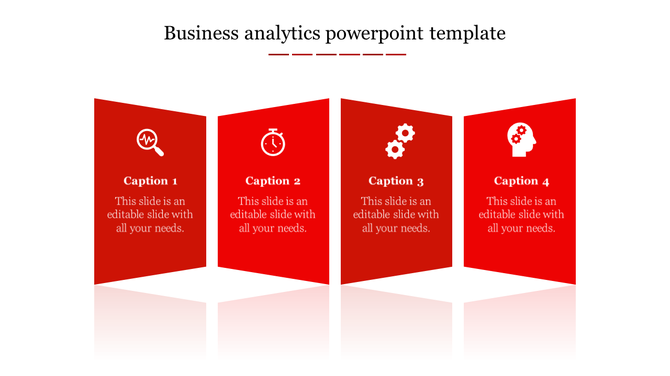 Business analytics powerpoint template

Caption 1

This slide is an editable slide with all your needs.

Caption 2

This slide is an editable slide with all your needs.

Caption 3

This slide is an editable slide with all your needs.

Caption 4

This slide is an editable slide with all your needs.